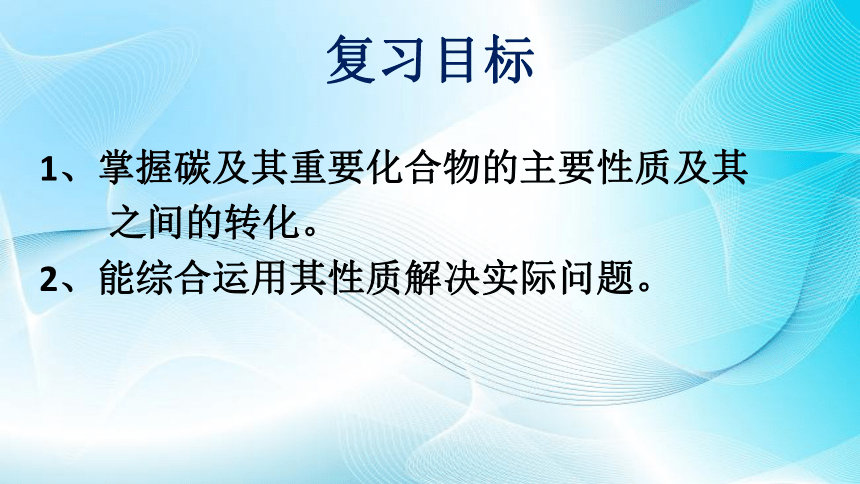 复习目标

1、掌握碳及其重要化合物的主要性质及其之间的转化。

2、能综合运用其性质解决实际问题。